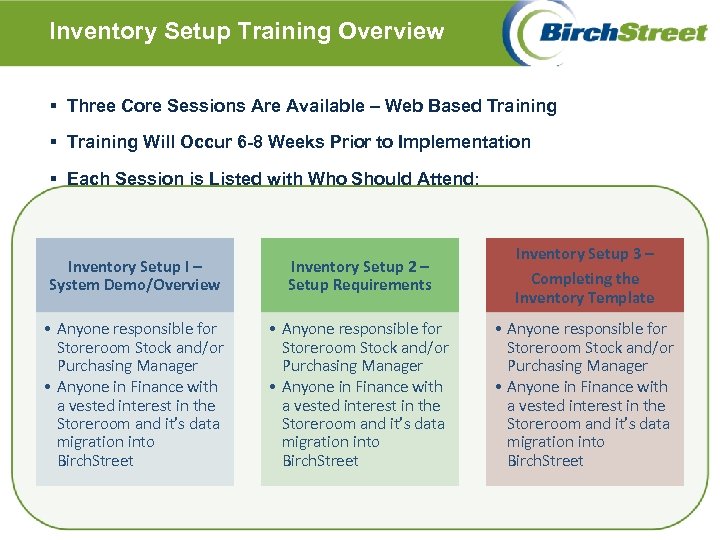 Inventory Setup Training Overview

BirchStreet

▪ Three Core Sessions Are Available – Web Based Training

▪ Training Will Occur 6-8 Weeks Prior to Implementation

▪ Each Session is Listed with Who Should Attend:

Inventory Setup I – System Demo/Overview

• Anyone responsible for Storeroom Stock and/or Purchasing Manager
• Anyone in Finance with a vested interest in the Storeroom and it's data migration into BirchStreet

Inventory Setup 2 – Setup Requirements

• Anyone responsible for Storeroom Stock and/or Purchasing Manager
• Anyone in Finance with a vested interest in the Storeroom and it's data migration into BirchStreet

Inventory Setup 3 – Completing the Inventory Template

• Anyone responsible for Storeroom Stock and/or Purchasing Manager
• Anyone in Finance with a vested interest in the Storeroom and it's data migration into BirchStreet